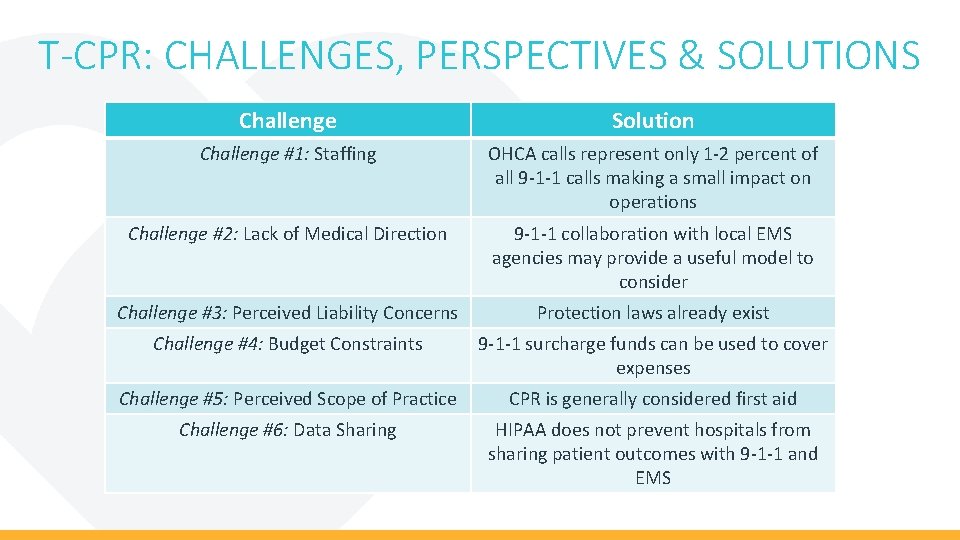 T-CPR: CHALLENGES, PERSPECTIVES & SOLUTIONS

| Challenge | Solution |
|---|---|
| Challenge #1: Staffing | OHCA calls represent only 1-2 percent of all 9-1-1 calls making a small impact on operations |
| Challenge #2: Lack of Medical Direction | 9-1-1 collaboration with local EMS agencies may provide a useful model to consider |
| Challenge #3: Perceived Liability Concerns | Protection laws already exist |
| Challenge #4: Budget Constraints | 9-1-1 surcharge funds can be used to cover expenses |
| Challenge #5: Perceived Scope of Practice | CPR is generally considered first aid |
| Challenge #6: Data Sharing | HIPAA does not prevent hospitals from sharing patient outcomes with 9-1-1 and EMS |